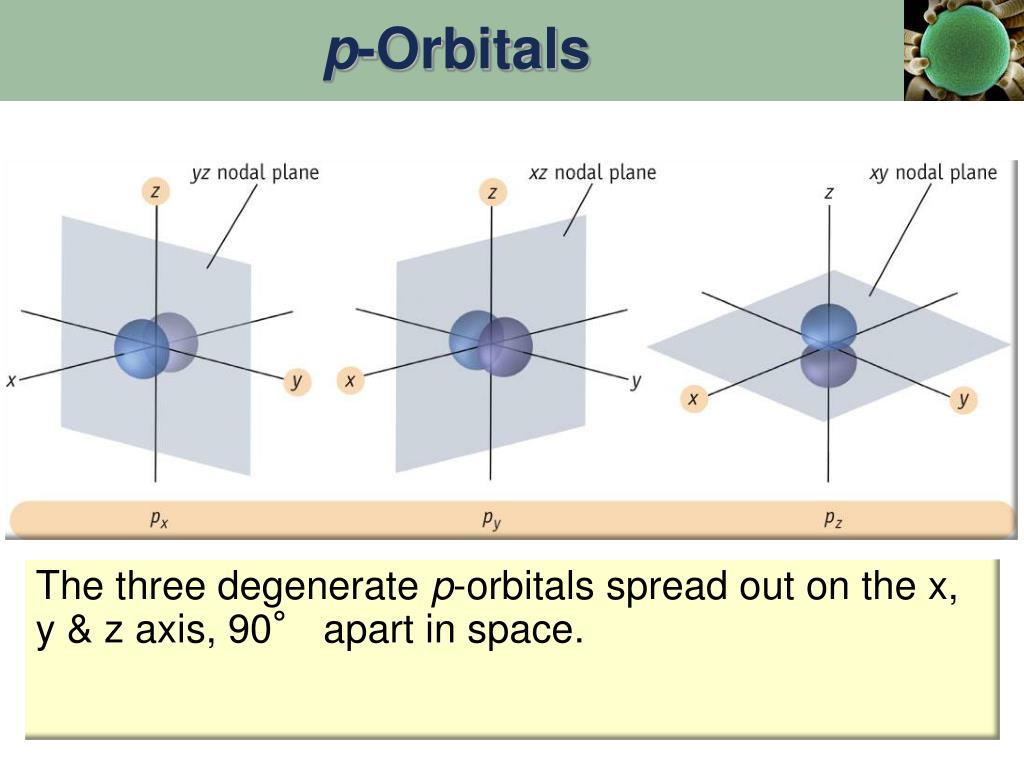 p-Orbitals

yz nodal plane
z
x
y

xz nodal plane
z
x
y

xy nodal plane
z
x
y

$p_x$

$p_y$

$p_z$

The three degenerate p-orbitals spread out on the x, y & z axis, 90° apart in space.